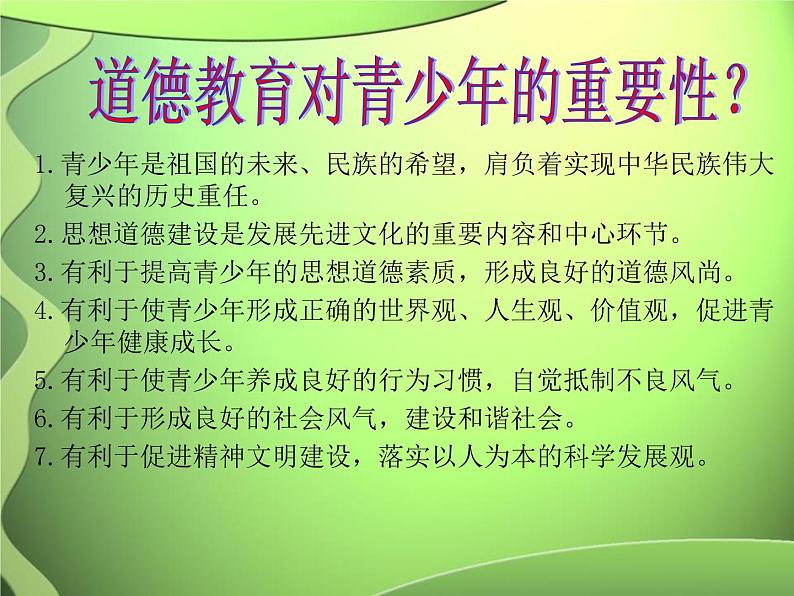 道德教育对青少年的重要性?

1. 青少年是祖国的未来、民族的希望，肩负着实现中华民族伟大复兴的历史重任。

2. 思想道德建设是发展先进文化的重要内容和中心环节。

3. 有利于提高青少年的思想道德素质，形成良好的道德风尚。

4. 有利于使青少年形成正确的世界观、人生观、价值观，促进青少年健康成长。

5. 有利于使青少年养成良好的行为习惯，自觉抵制不良风气。

6. 有利于形成良好的社会风气，建设和谐社会。

7. 有利于促进精神文明建设，落实以人为本的科学发展观。